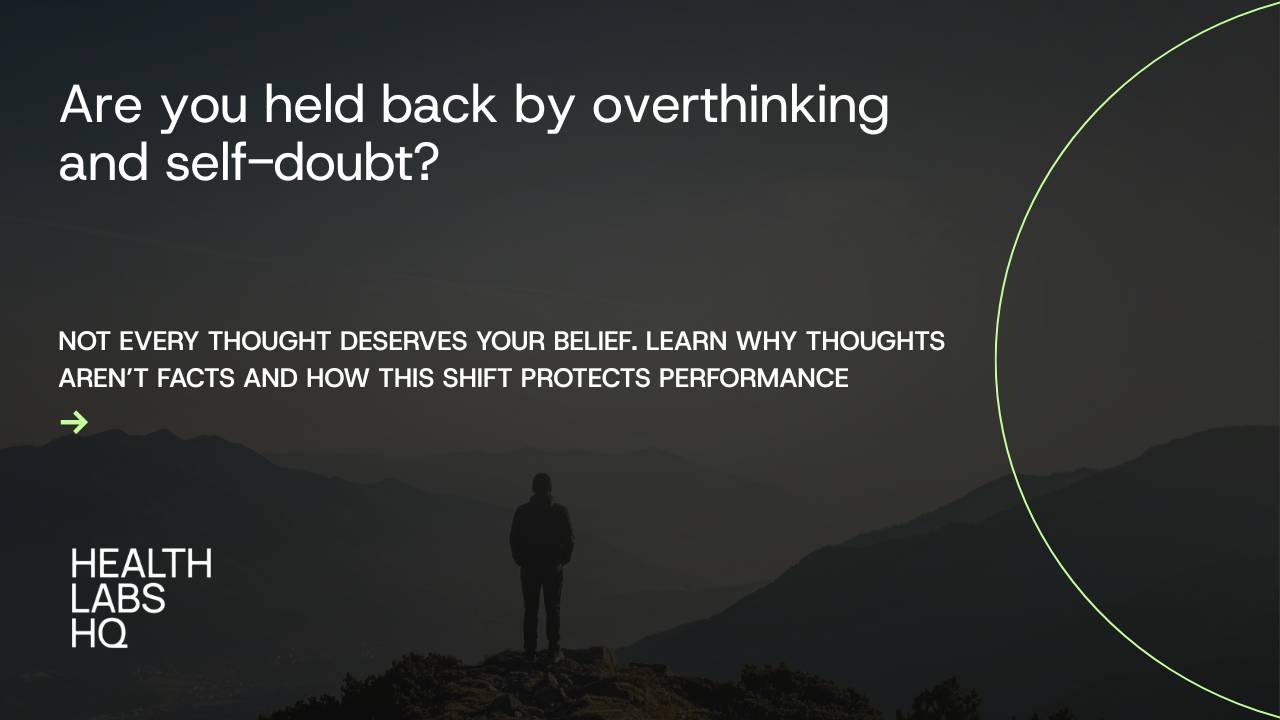 Are you held back by overthinking and self-doubt?

NOT EVERY THOUGHT DESERVES YOUR BELIEF. LEARN WHY THOUGHTS AREN'T FACTS AND HOW THIS SHIFT PROTECTS PERFORMANCE

→

HEALTH
LABS
HQ